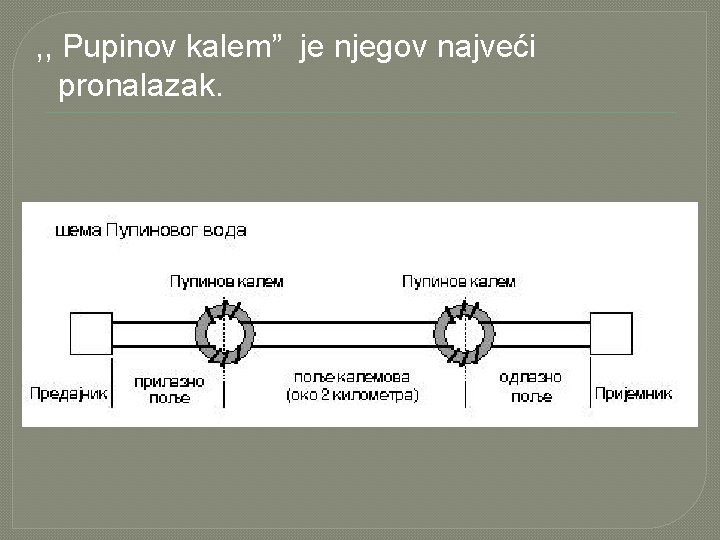 ,, Pupinov kalem”  je njegov najveći pronalazak.

шема Пупиновог вода

Пупинов калем

Пупинов калем

Предајник

прилазно поље

поље калемова (око 2 километра)

одлазно поље

Пријемник